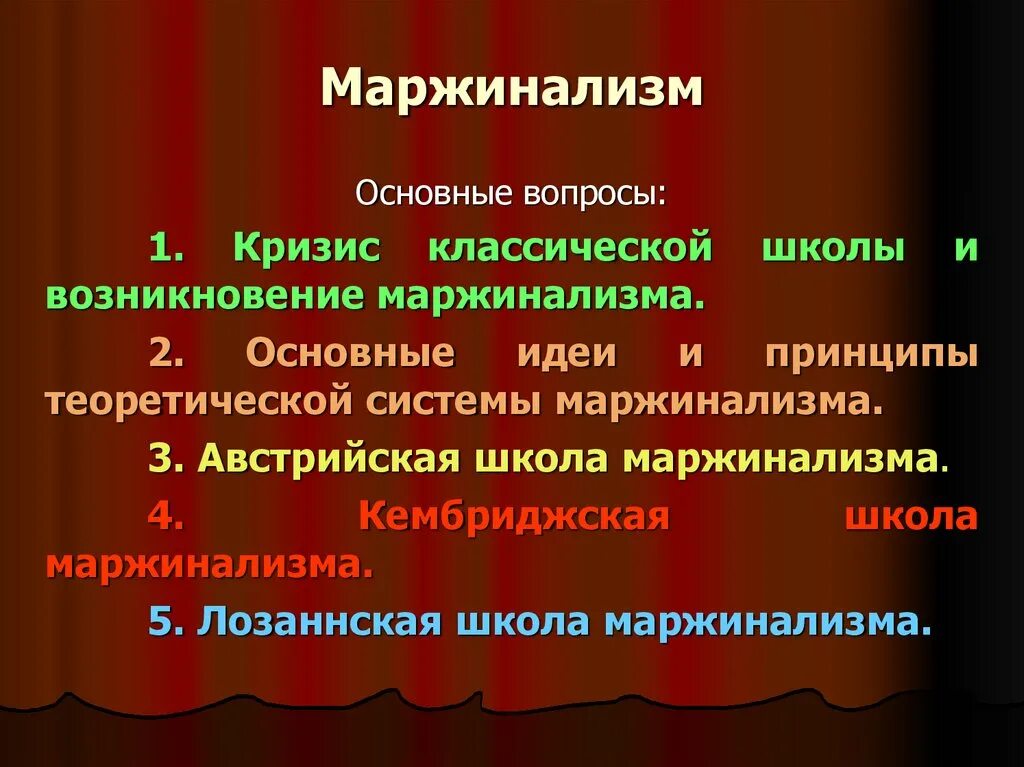 Маржинализм

Основные вопросы:

1. Кризис классической школы и возникновение маржинализма.

2. Основные идеи и принципы теоретической системы маржинализма.

3. Австрийская школа маржинализма.

4. Кембриджская школа маржинализма.

5. Лозаннская школа маржинализма.